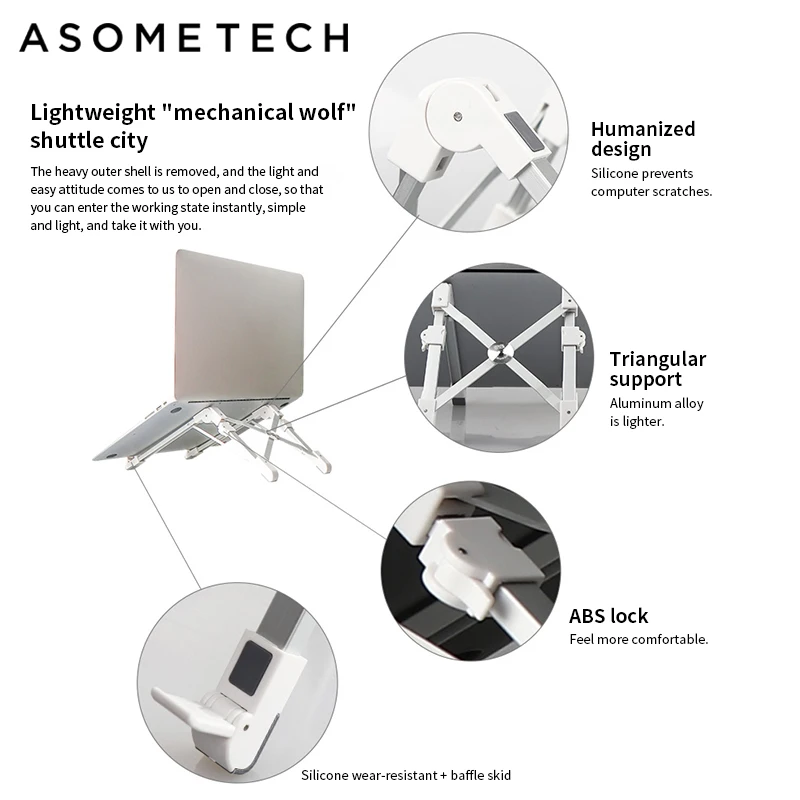 ASOMETECH

Lightweight "mechanical wolf" shuttle city

The heavy outer shell is removed, and the light and easy attitude comes to us to open and close, so that you can enter the working state instantly, simple and light, and take it with you.

Humanized design

Silicone prevents computer scratches.

Triangular support

Aluminum alloy is lighter.

ABS lock

Feel more comfortable.

Silicone wear-resistant + baffle skid